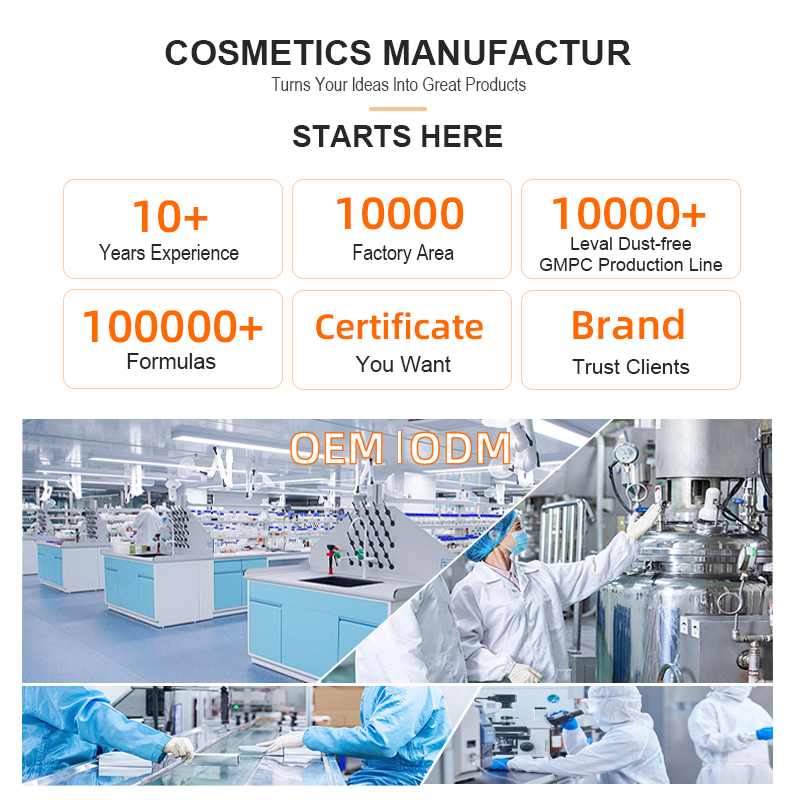 COSMETICS MANUFACTUR

Turns Your Ideas Into Great Products

STARTS HERE

10+
Years Experience

10000
Factory Area

10000+
Leval Dust-free GMPC Production Line

100000+
Formulas

Certificate
You Want

Brand
Trust Clients

OEM | ODM